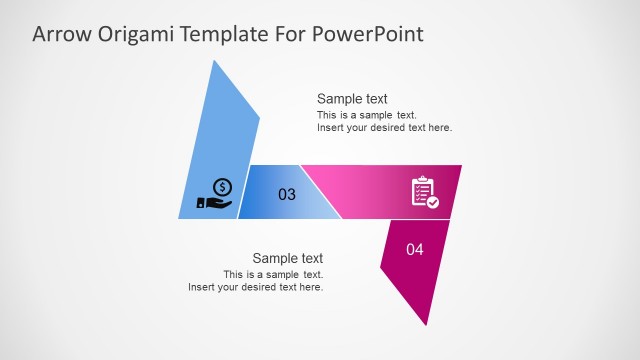 Arrow Origami Template For PowerPoint

Sample text
This is a sample text.
Insert your desired text here.

03

04

Sample text
This is a sample text.
Insert your desired text here.